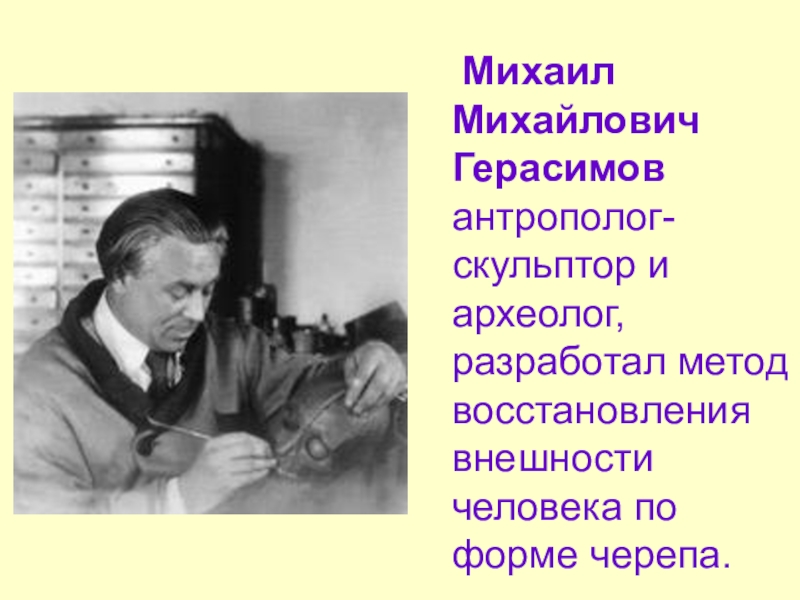 Михаил Михайлович Герасимов антрополог-скульптор и археолог, разработал метод восстановления внешности человека по форме черепа.